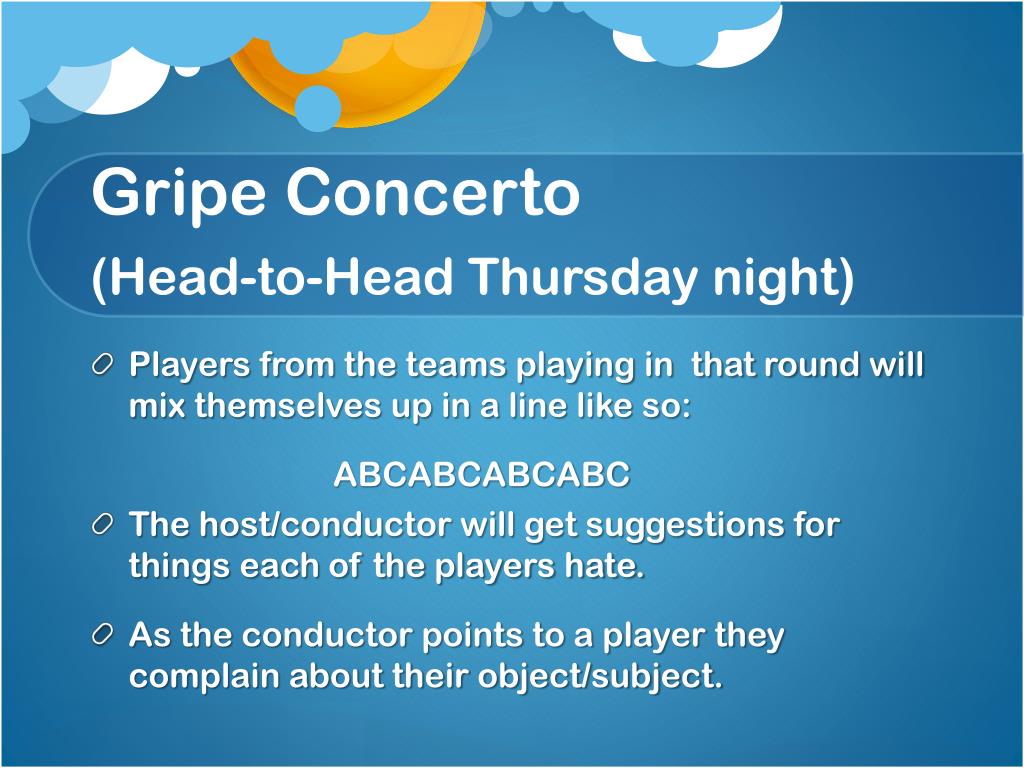 Gripe Concerto
(Head-to-Head Thursday night)

Players from the teams playing in that round will mix themselves up in a line like so:

ABCABCABCABC

The host/conductor will get suggestions for things each of the players hate.

As the conductor points to a player they complain about their object/subject.